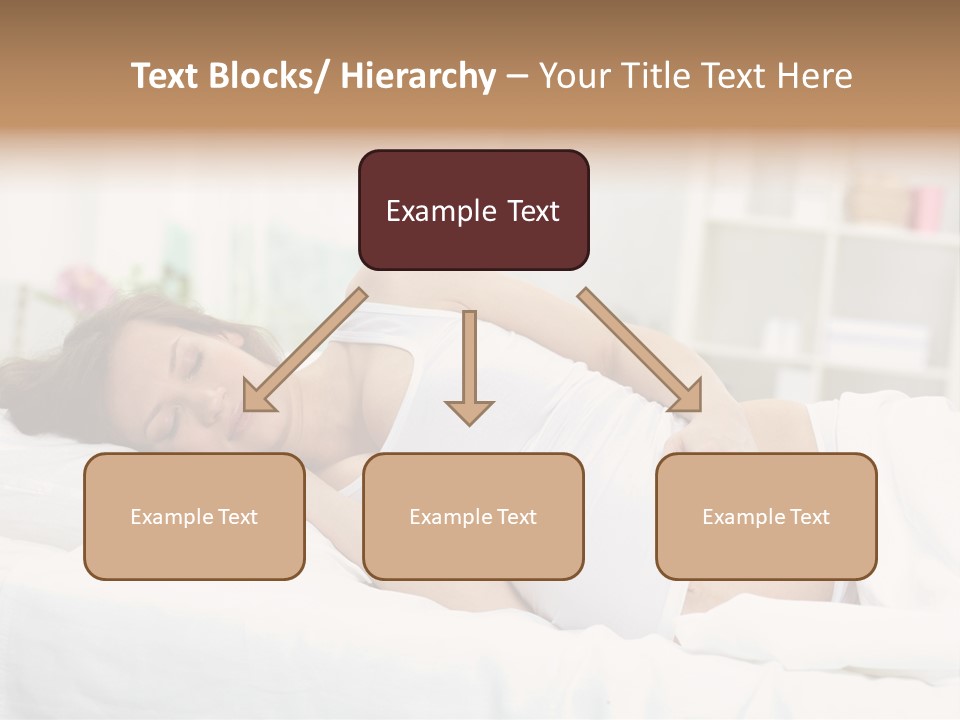 Text Blocks/ Hierarchy – Your Title Text Here

Example Text

Example Text

Example Text

Example Text